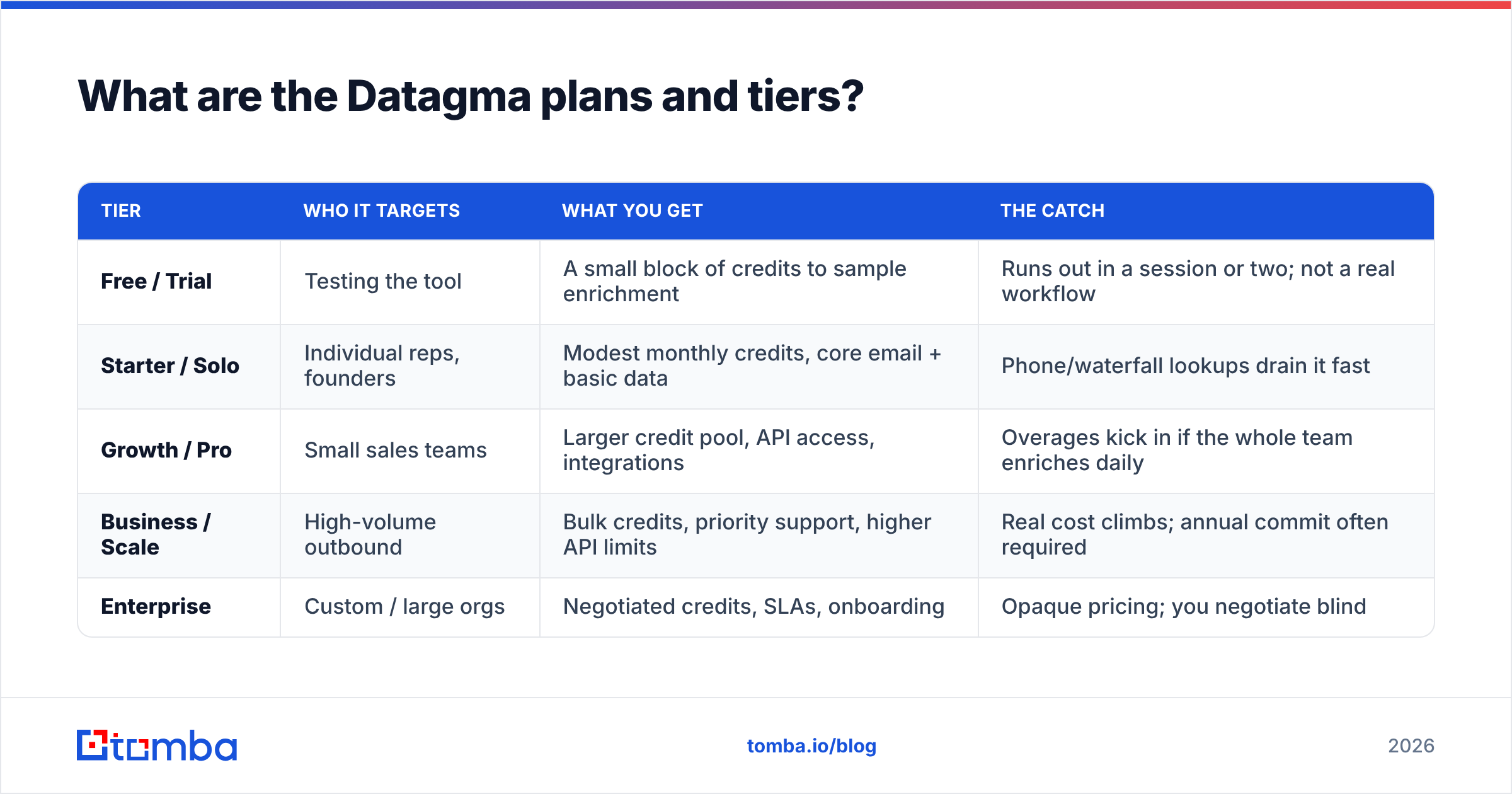 What are the Datagma plans and tiers?

| TIER | WHO IT TARGETS | WHAT YOU GET | THE CATCH |
|---|---|---|---|
| Free / Trial | Testing the tool | A small block of credits to sample enrichment | Runs out in a session or two; not a real workflow |
| Starter / Solo | Individual reps, founders | Modest monthly credits, core email + basic data | Phone/waterfall lookups drain it fast |
| Growth / Pro | Small sales teams | Larger credit pool, API access, integrations | Overages kick in if the whole team enriches daily |
| Business / Scale | High-volume outbound | Bulk credits, priority support, higher API limits | Real cost climbs; annual commit often required |
| Enterprise | Custom / large orgs | Negotiated credits, SLAs, onboarding | Opaque pricing; you negotiate blind |

tomba

tomba.io/blog

2026